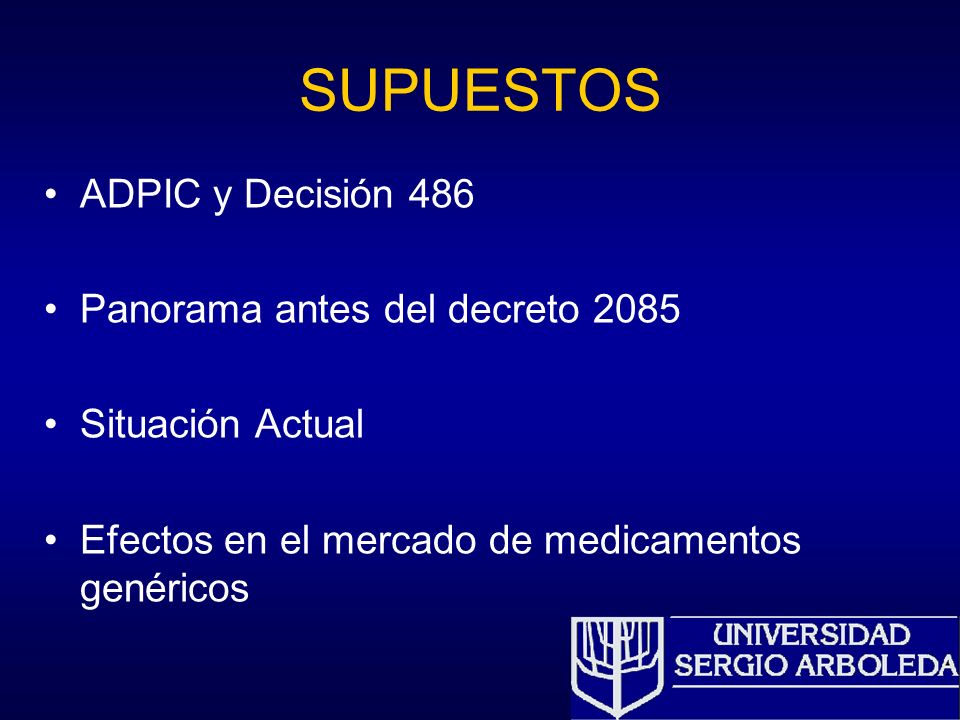 SUPUESTOS

• ADPIC y Decisión 486

• Panorama antes del decreto 2085

• Situación Actual

• Efectos en el mercado de medicamentos genéricos

UNIVERSIDAD
SERGIO ARBOLEDA